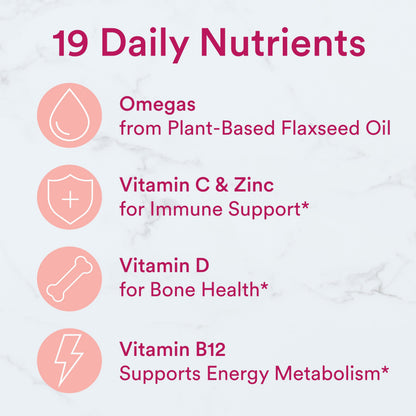 19 Daily Nutrients

Omegas
from Plant-Based Flaxseed Oil

Vitamin C & Zinc
for Immune Support*

Vitamin D
for Bone Health*

Vitamin B12
Supports Energy Metabolism*